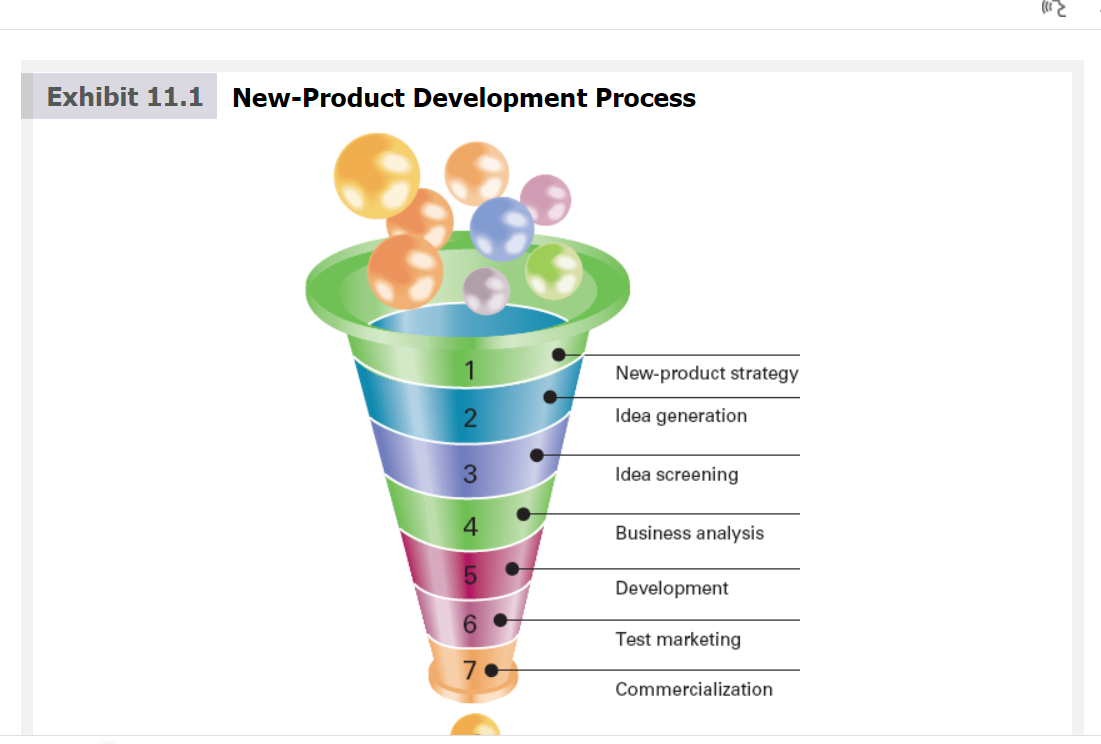 Exhibit 11.1 New-Product Development Process

1 New-product strategy
2 Idea generation
3 Idea screening
4 Business analysis
5 Development
6 Test marketing
7 Commercialization